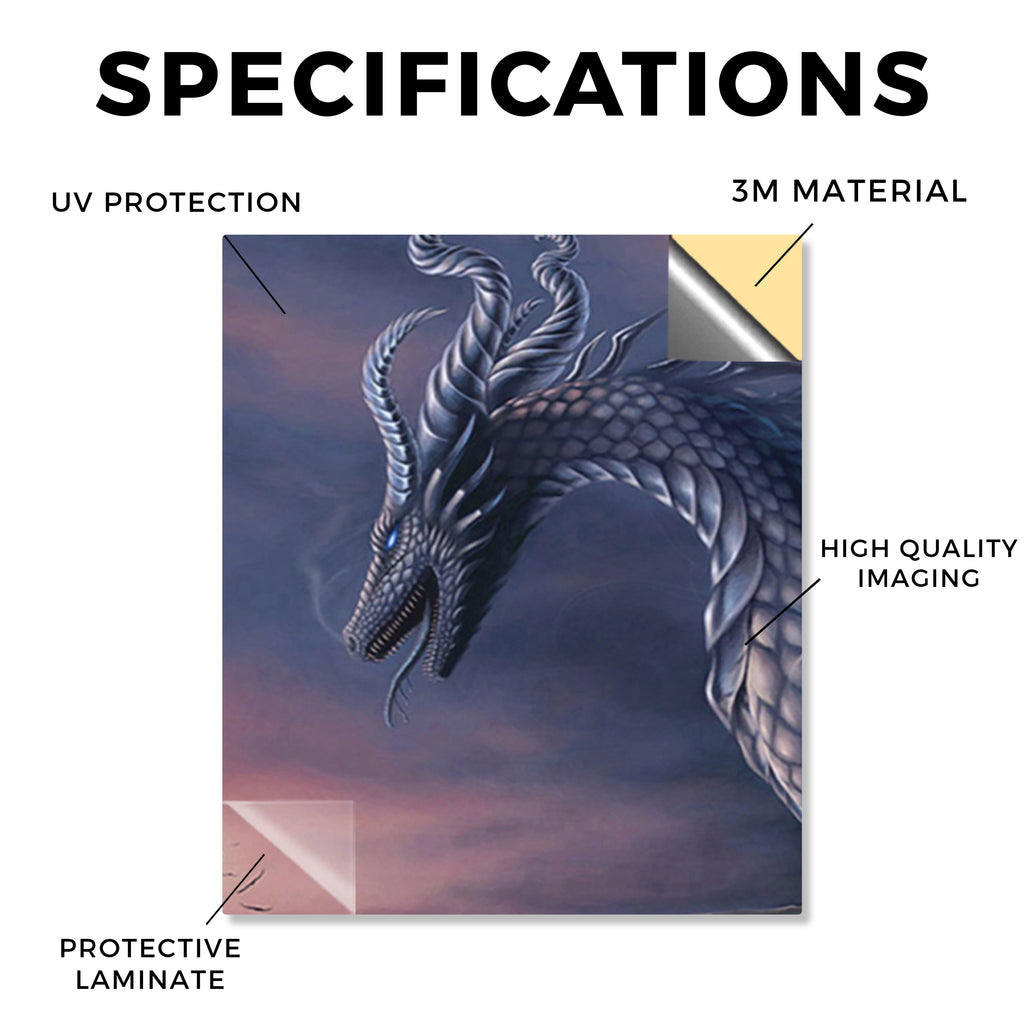 SPECIFICATIONS

UV PROTECTION

3M MATERIAL

HIGH QUALITY IMAGING

PROTECTIVE LAMINATE